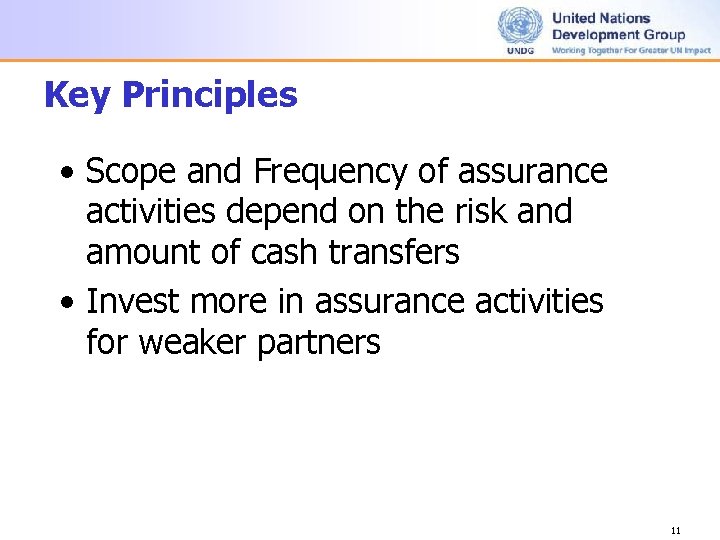 UNDG United Nations Development Group Working Together For Greater UN Impact

Key Principles

• Scope and Frequency of assurance activities depend on the risk and amount of cash transfers

• Invest more in assurance activities for weaker partners

11